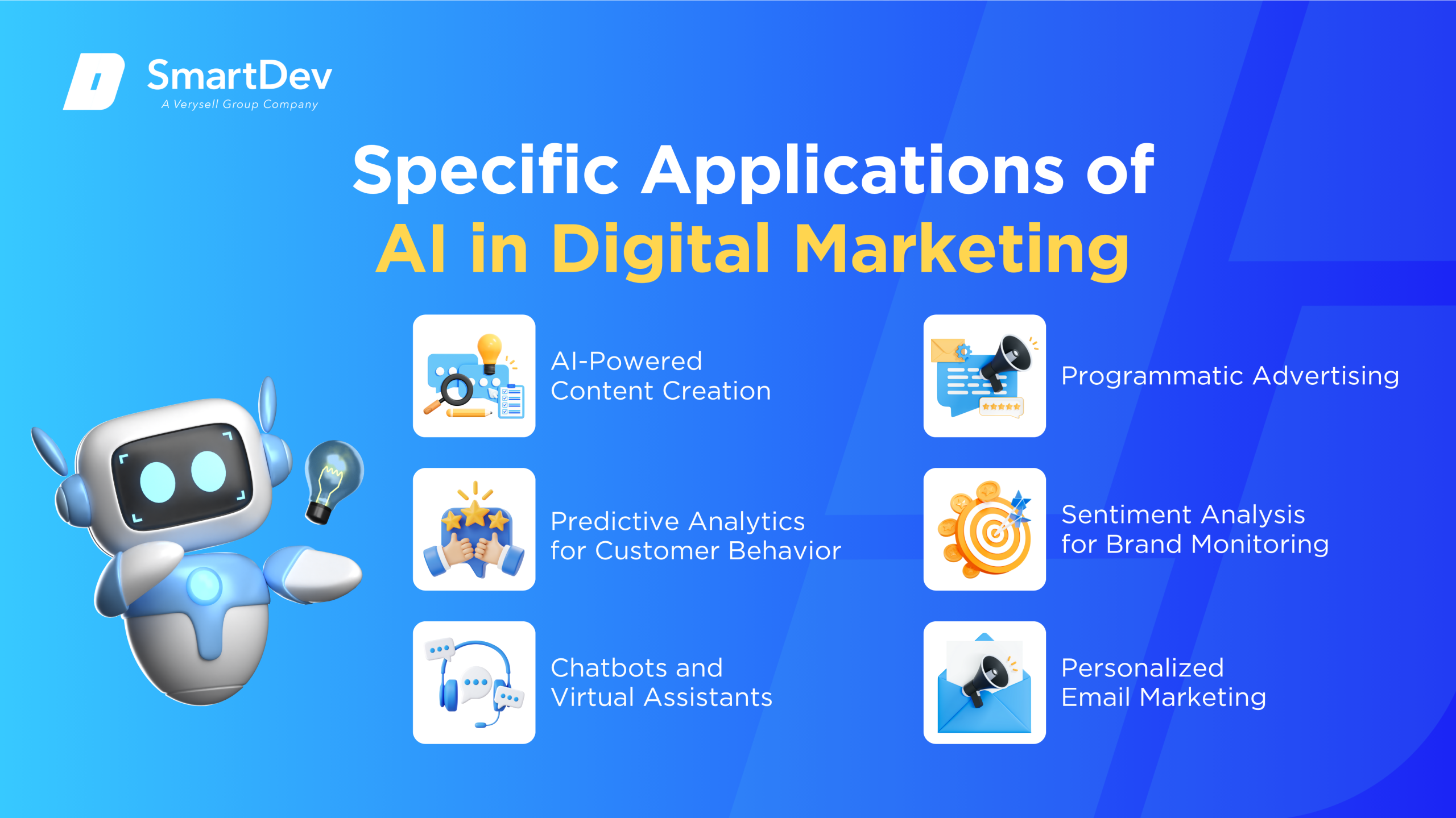 SmartDev
A Verysell Group Company

Specific Applications of
AI in Digital Marketing

AI-Powered Content Creation

Predictive Analytics for Customer Behavior

Chatbots and Virtual Assistants

Programmatic Advertising

Sentiment Analysis for Brand Monitoring

Personalized Email Marketing